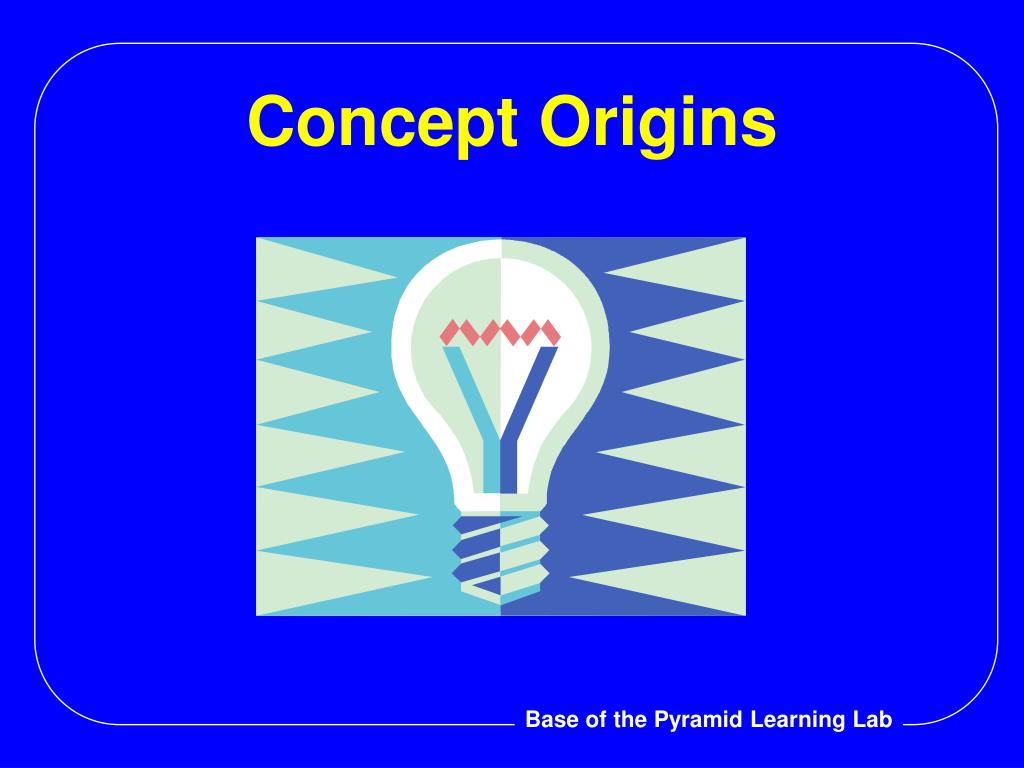 Concept Origins

Base of the Pyramid Learning Lab